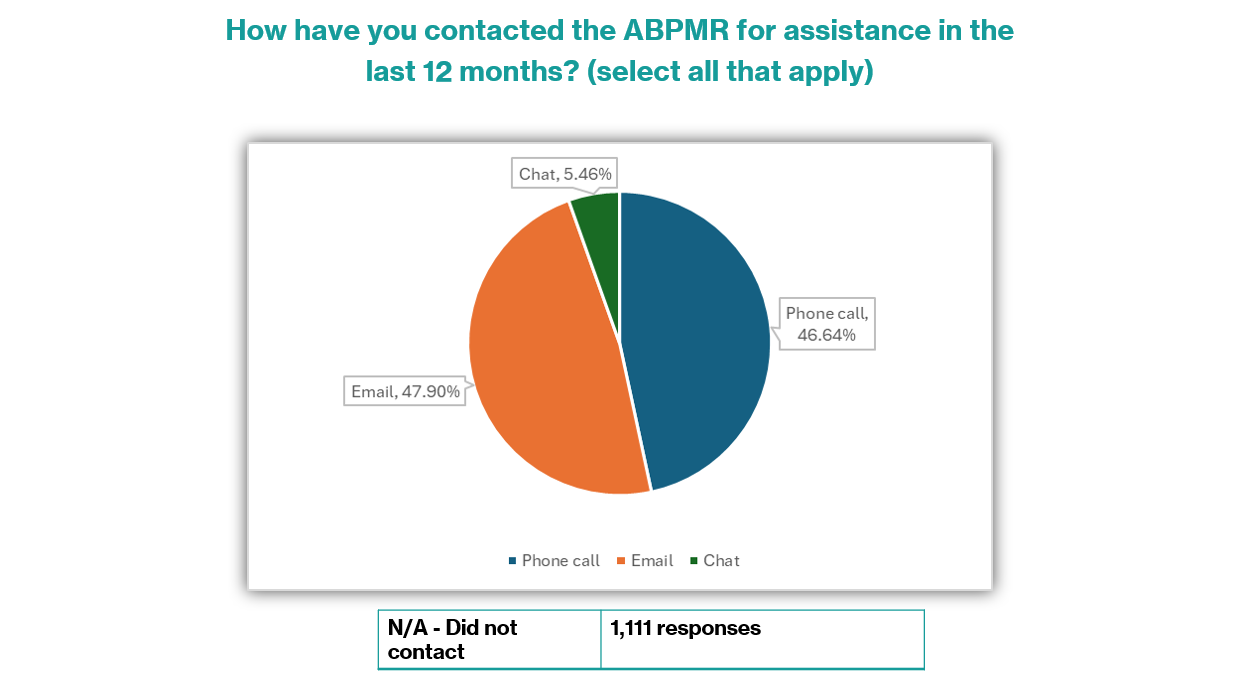 How have you contacted the ABPMR for assistance in the last 12 months? (select all that apply)

Chat, 5.46%

Phone call, 46.64%

Email, 47.90%

Phone call Email Chat

| N/A - Did not contact | 1,111 responses |
|---|---|